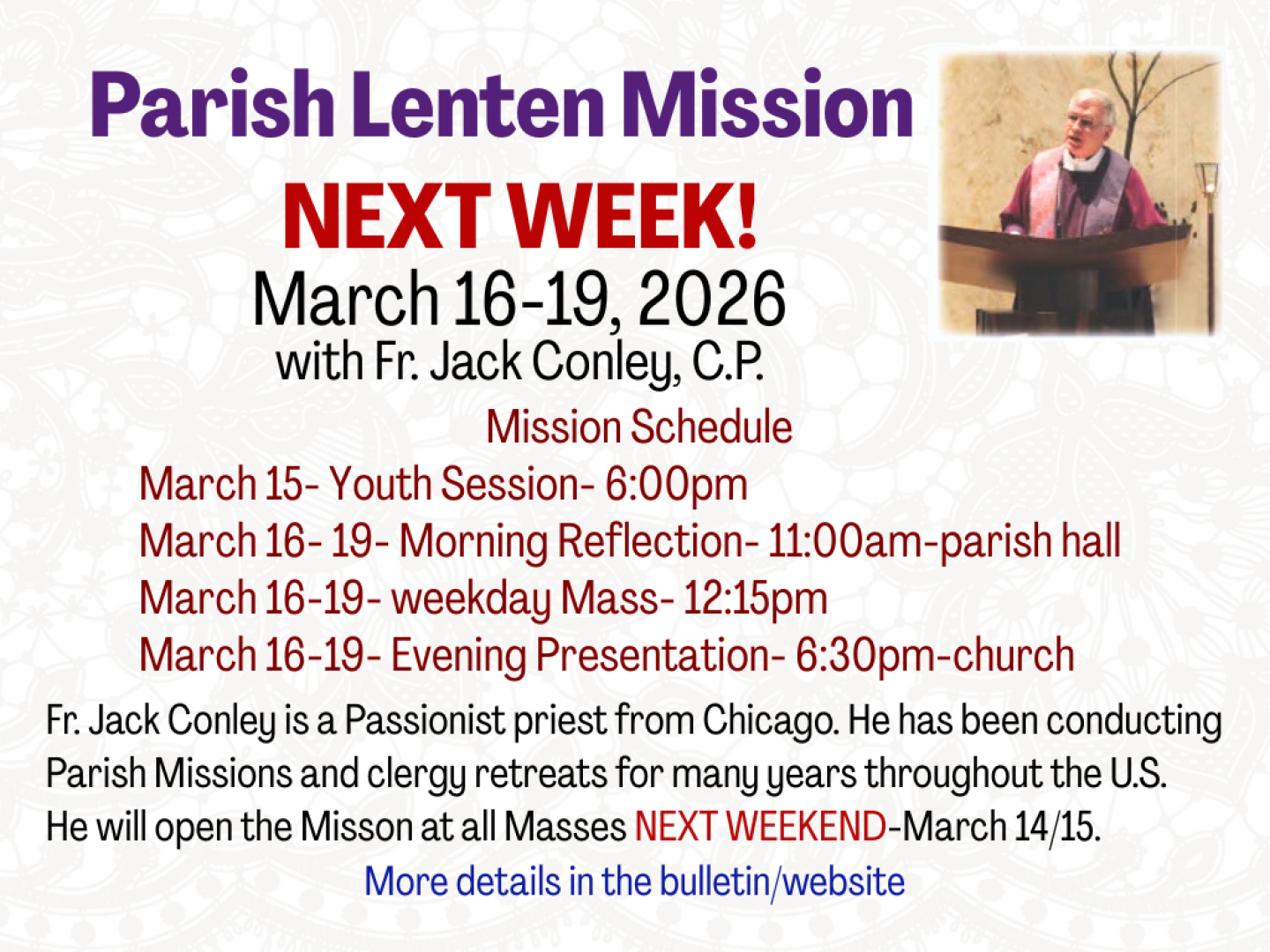 Parish Lenten Mission

NEXT WEEK!

March 16-19, 2026
with Fr. Jack Conley, C.P.

Mission Schedule

March 15- Youth Session- 6:00pm
March 16- 19- Morning Reflection- 11:00am-parish hall
March 16-19- weekday Mass- 12:15pm
March 16-19- Evening Presentation- 6:30pm-church

Fr. Jack Conley is a Passionist priest from Chicago. He has been conducting Parish Missions and clergy retreats for many years throughout the U.S. He will open the Misson at all Masses NEXT WEEKEND-March 14/15.

More details in the bulletin/website